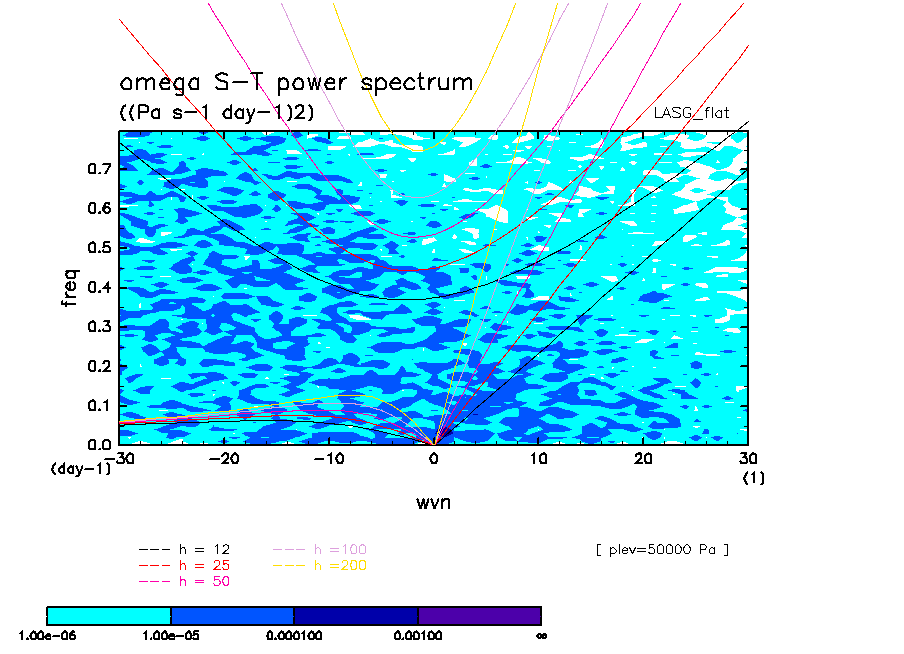 omega S-T power spectrum
((Pa s-1 day-1)2)

LASG_flat

freq

0.7
0.6
0.5
0.4
0.3
0.2
0.1
0.0
(day-1)

-30 -20 -10 0 10 20 30
(1)

wvn

--- h = 12
--- h = 25
--- h = 50
--- h =100
--- h =200

[ plev=50000 Pa ]

1.00e-06 1.00e-05 0.000100 0.00100 ∞